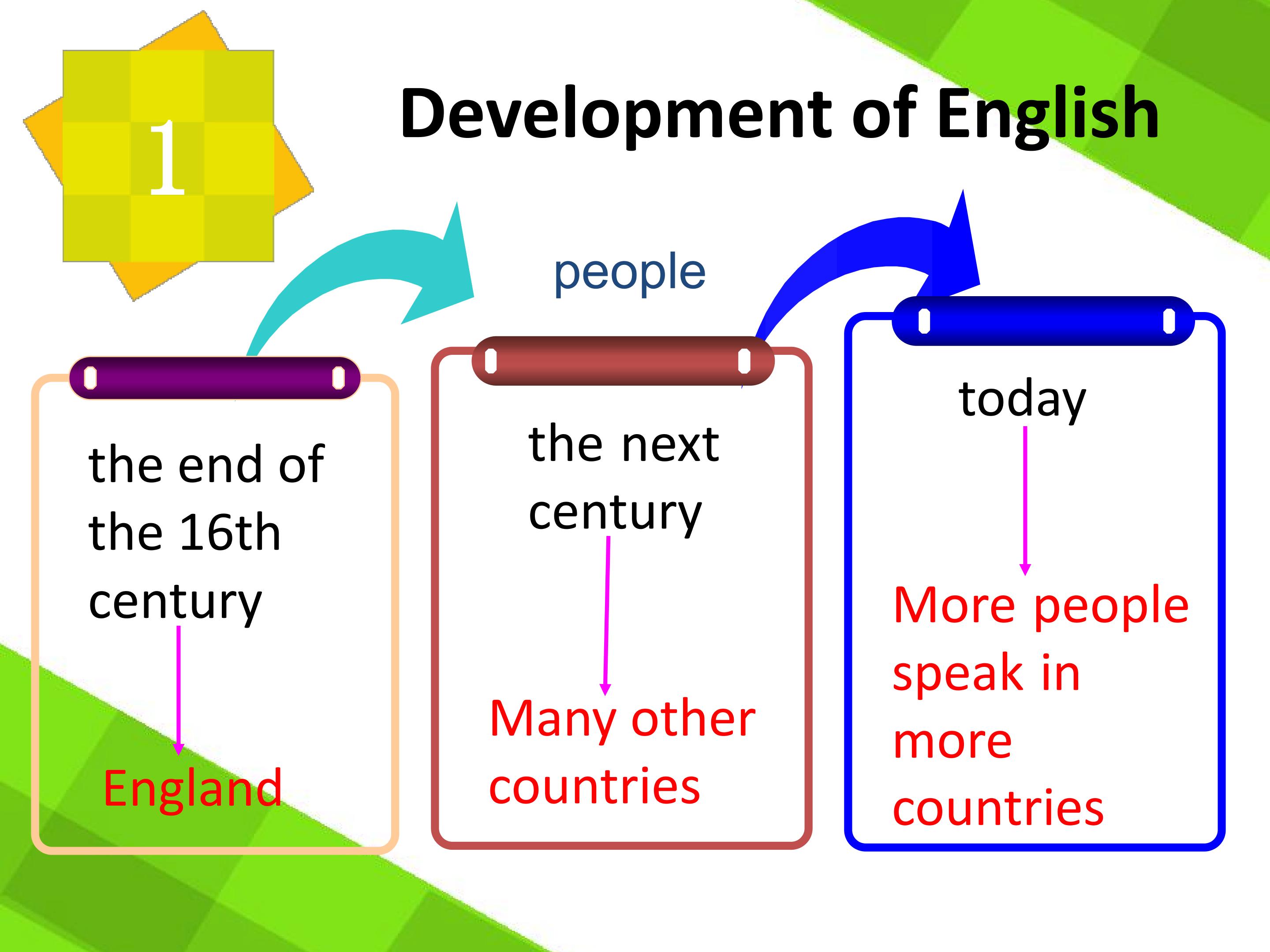 1

Development of English

people

the end of the 16th century

England

the next century

Many other countries

today

More people speak in more countries